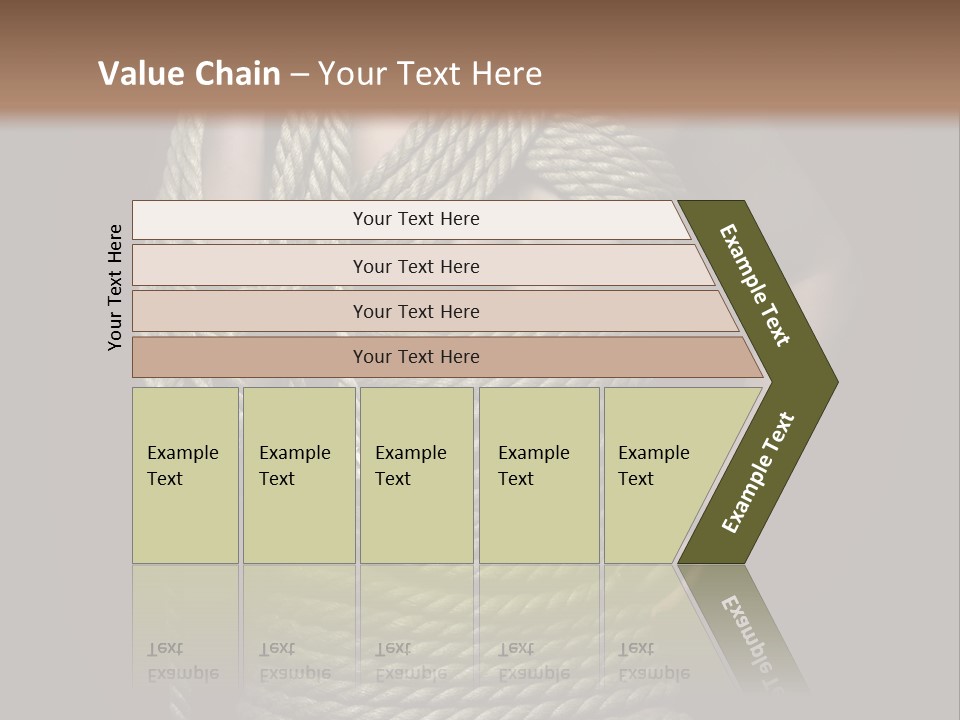 Value Chain – Your Text Here

Your Text Here

Your Text Here

Your Text Here

Your Text Here

Your Text Here

Example Text

Example Text

Example Text

Example Text

Example Text

Example Text

Example Text